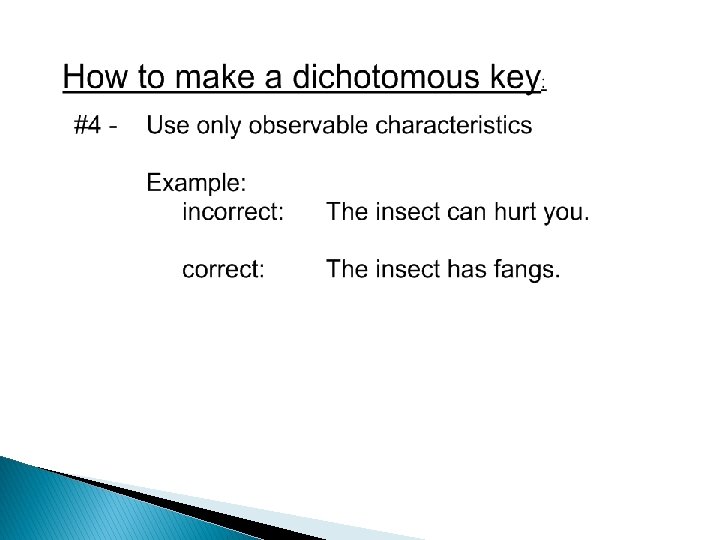 How to make a dichotomous key:

#4 - Use only observable characteristics

Example:
incorrect: The insect can hurt you.

correct: The insect has fangs.